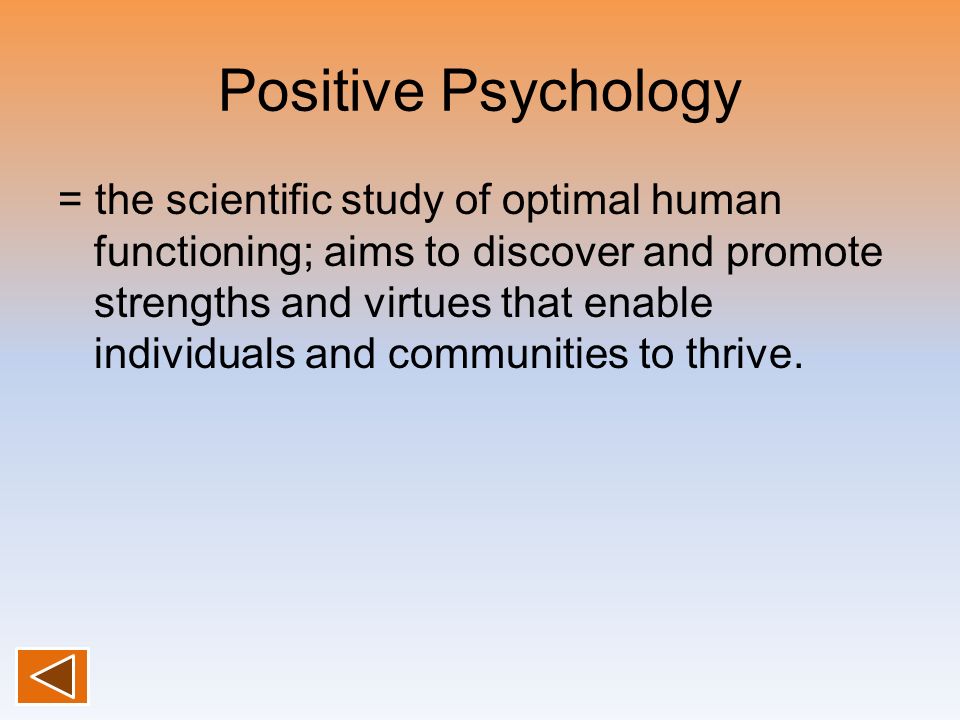 Positive Psychology

= the scientific study of optimal human functioning; aims to discover and promote strengths and virtues that enable individuals and communities to thrive.